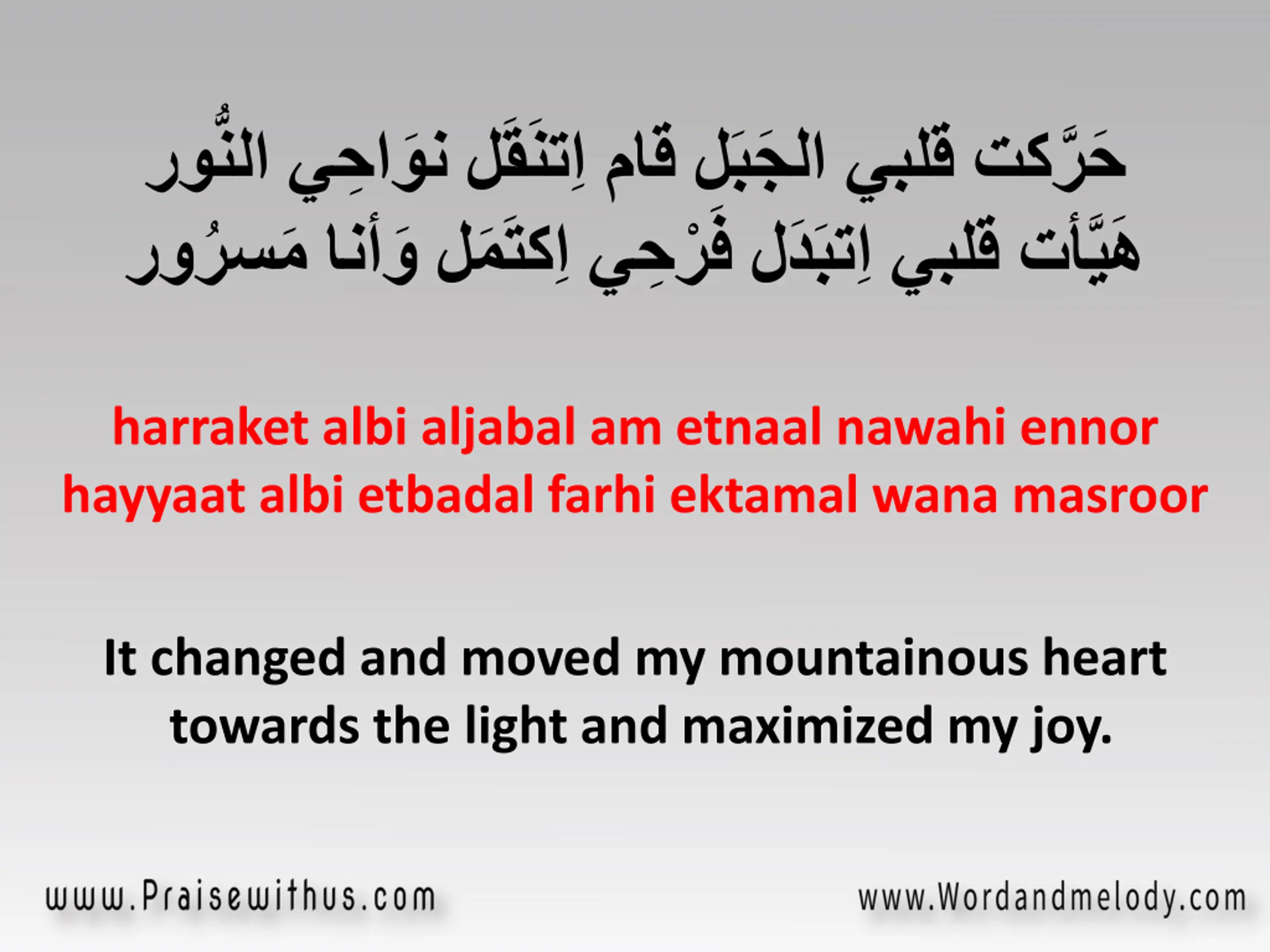 حَرَّكت قلبي الجَبَل قام اِتنَقَل نوَاحِي النُّور
هَيَّأت قلبي اِتبَدَل فَرْحِي اِكتَمَل وَأنا مَسرُور

harraket albi aljabal am etnaal nawahi ennor
hayyaat albi etbadal farhi ektamal wana masroor

It changed and moved my mountainous heart towards the light and maximized my joy.

www.Praisewithus.com
www.Wordandmelody.com